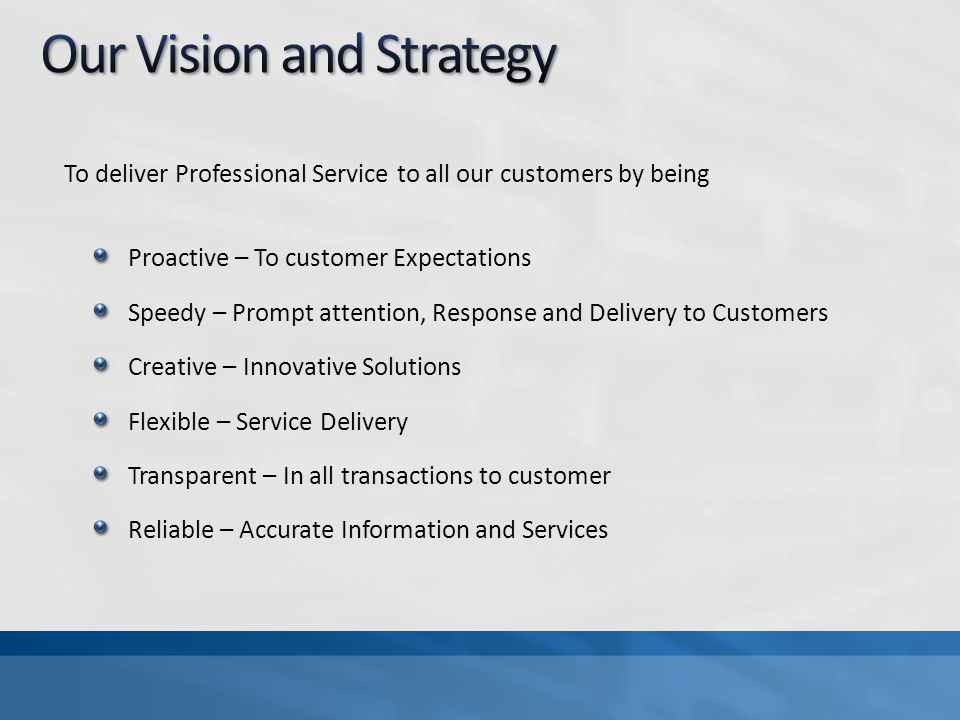 Our Vision and Strategy

To deliver Professional Service to all our customers by being

- Proactive – To customer Expectations
- Speedy – Prompt attention, Response and Delivery to Customers
- Creative – Innovative Solutions
- Flexible – Service Delivery
- Transparent – In all transactions to customer
- Reliable – Accurate Information and Services